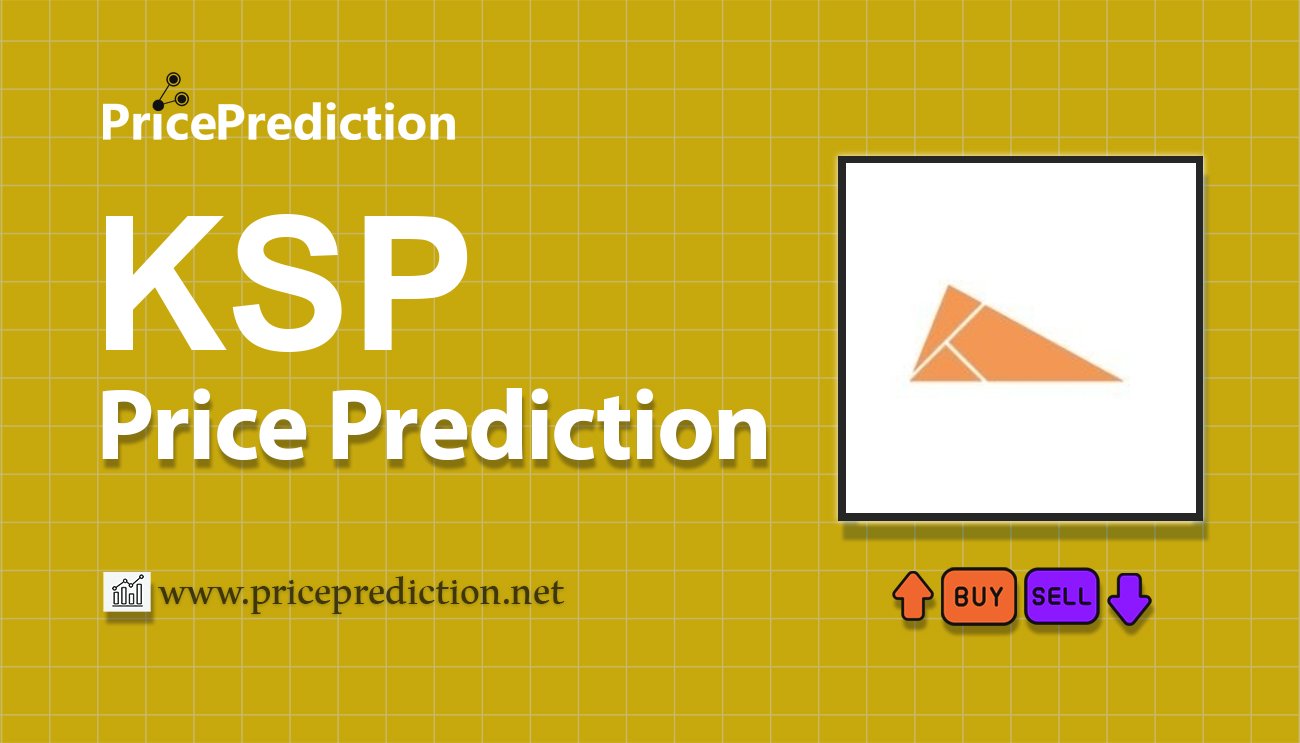 PricePrediction

KSP
Price Prediction

www.priceprediction.net

BUY SELL